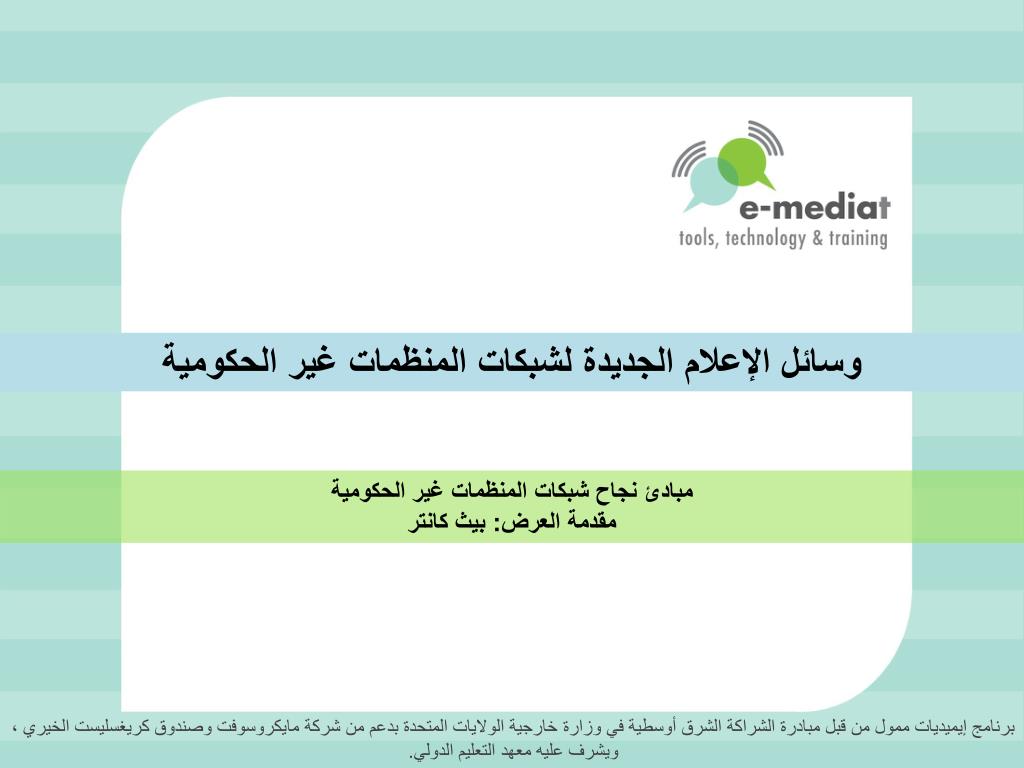 e-mediat
tools, technology & training

وسائل الإعلام الجديدة لشبكات المنظمات غير الحكومية

مبادئ نجاح شبكات المنظمات غير الحكومية
مقدمة العرض: بيث كانتر

برنامج إيميديات ممول من قبل مبادرة الشراكة الشرق أوسطية في وزارة خارجية الولايات المتحدة بدعم من شركة مايكروسوفت وصندوق كريغسليست الخيري ، ويشرف عليه معهد التعليم الدولي.